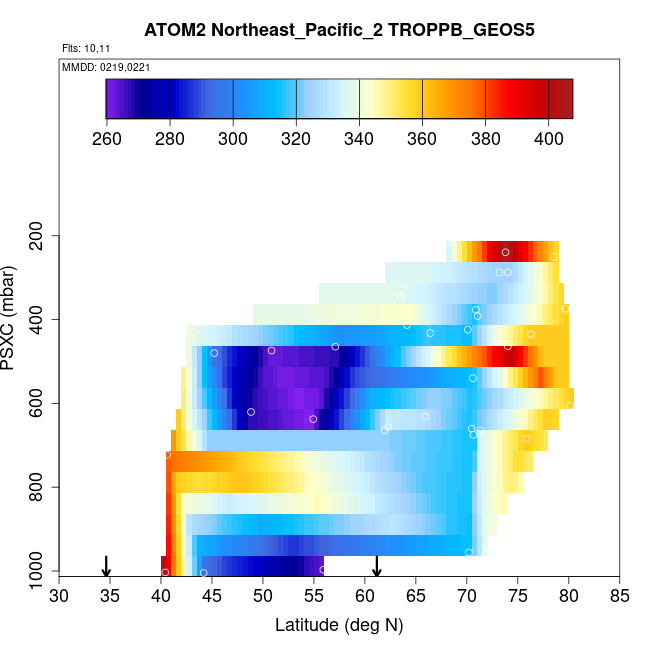 ATOM2 Northeast_Pacific_2 TROPPB_GEOS5

Flts: 10,11

MMDD: 0219,0221

260 280 300 320 340 360 380 400

PSXC (mbar)

200
400
600
800
1000

30 35 40 45 50 55 60 65 70 75 80 85

Latitude (deg N)